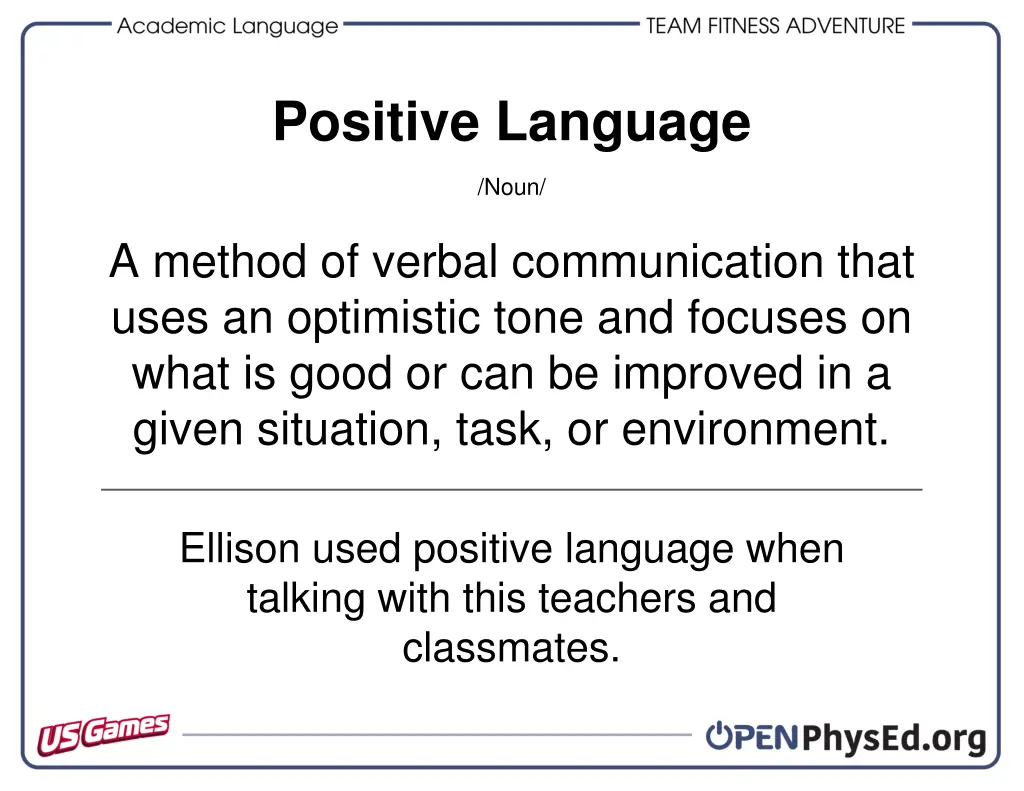 Academic Language

TEAM FITNESS ADVENTURE

Positive Language

/Noun/

A method of verbal communication that uses an optimistic tone and focuses on what is good or can be improved in a given situation, task, or environment.

Ellison used positive language when talking with this teachers and classmates.

US Games

OPENPhysEd.org